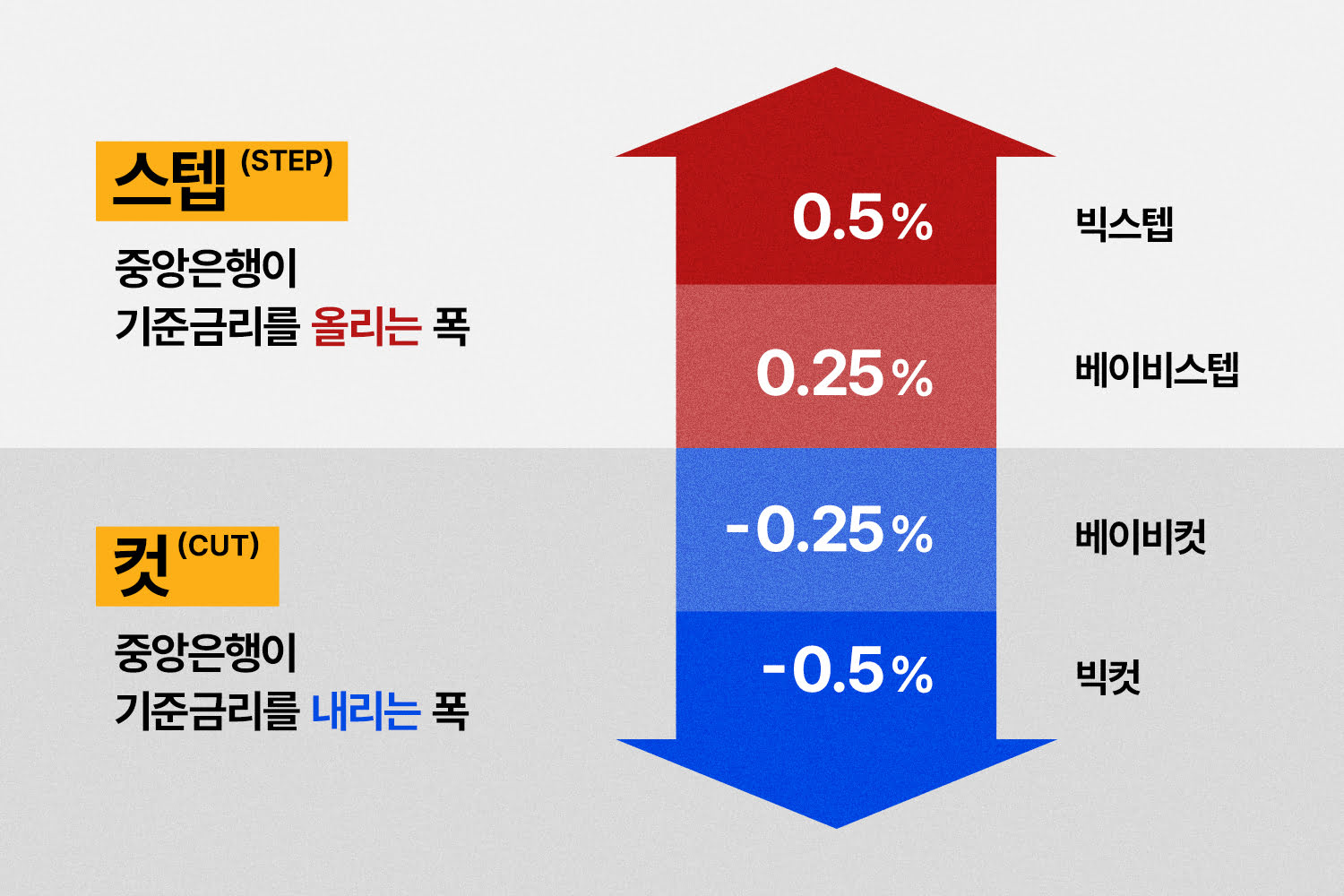 스텝 (STEP)

중앙은행이
기준금리를 올리는 폭

컷 (CUT)

중앙은행이
기준금리를 내리는 폭

0.5% 빅스텝

0.25% 베이비스텝

-0.25% 베이비컷

-0.5% 빅컷